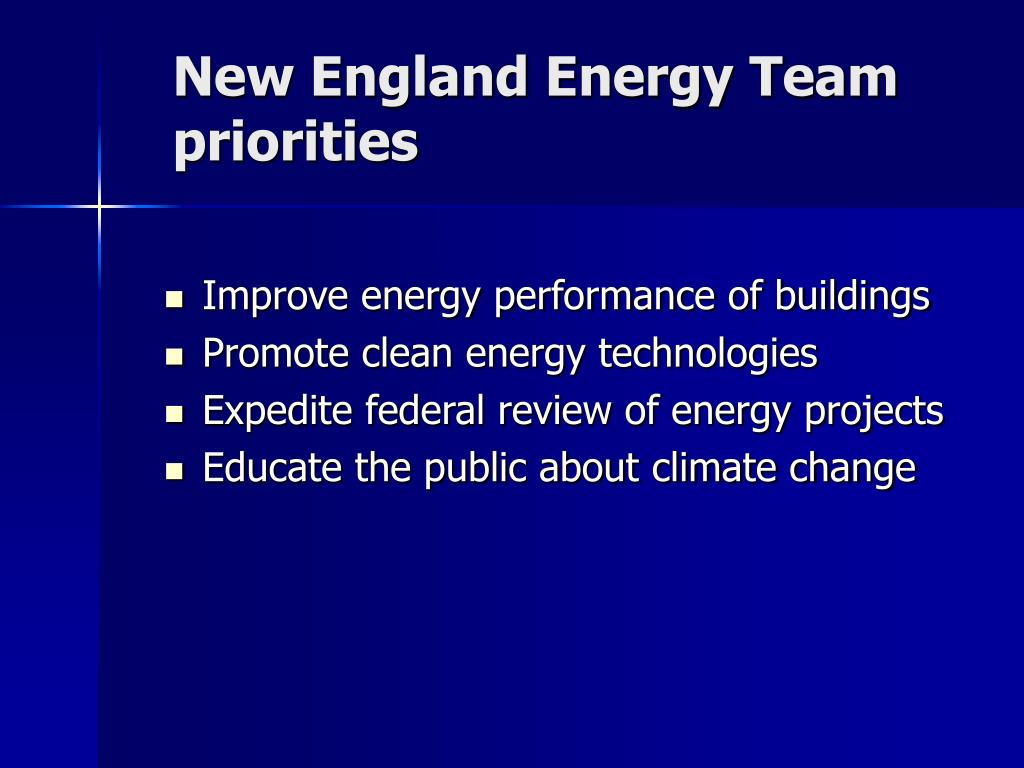 New England Energy Team priorities

- Improve energy performance of buildings
- Promote clean energy technologies
- Expedite federal review of energy projects
- Educate the public about climate change